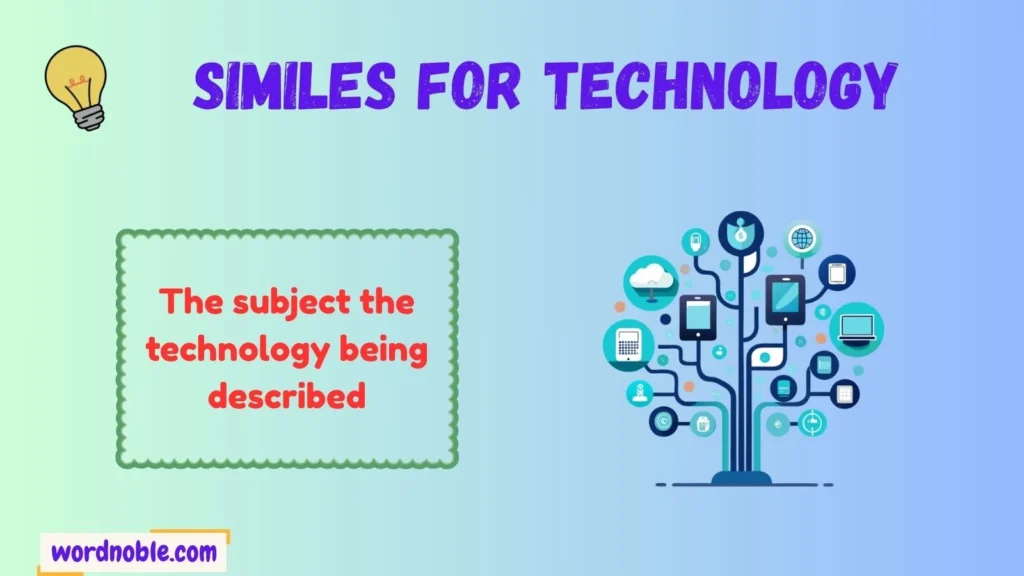 SIMILES FOR TECHNOLOGY

The subject the technology being described

wordnoble.com